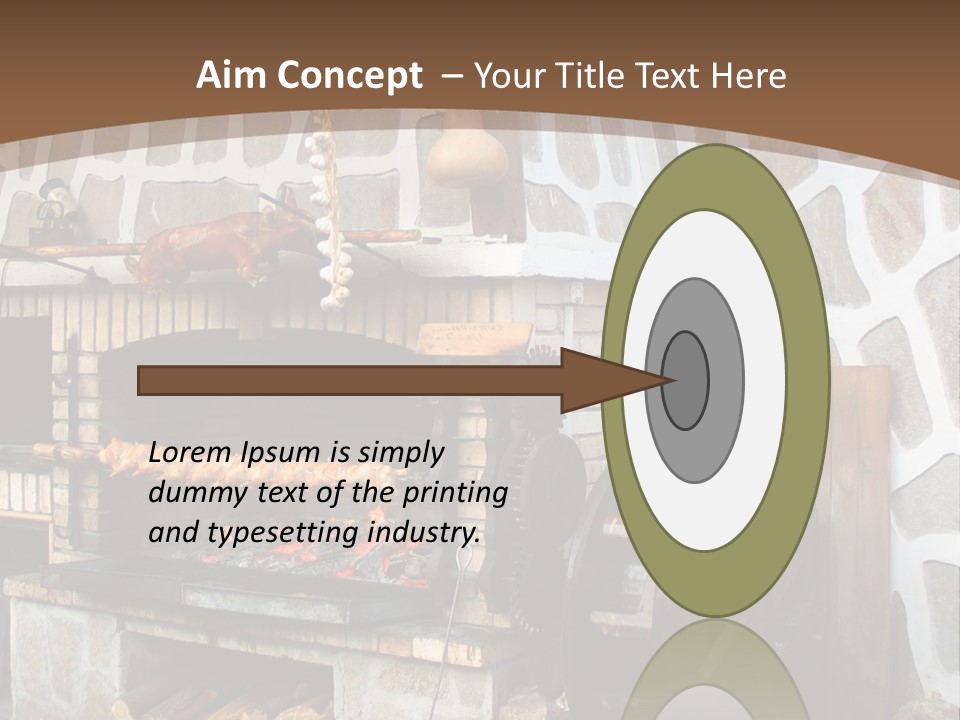 Aim Concept – Your Title Text Here

Lorem Ipsum is simply dummy text of the printing and typesetting industry.